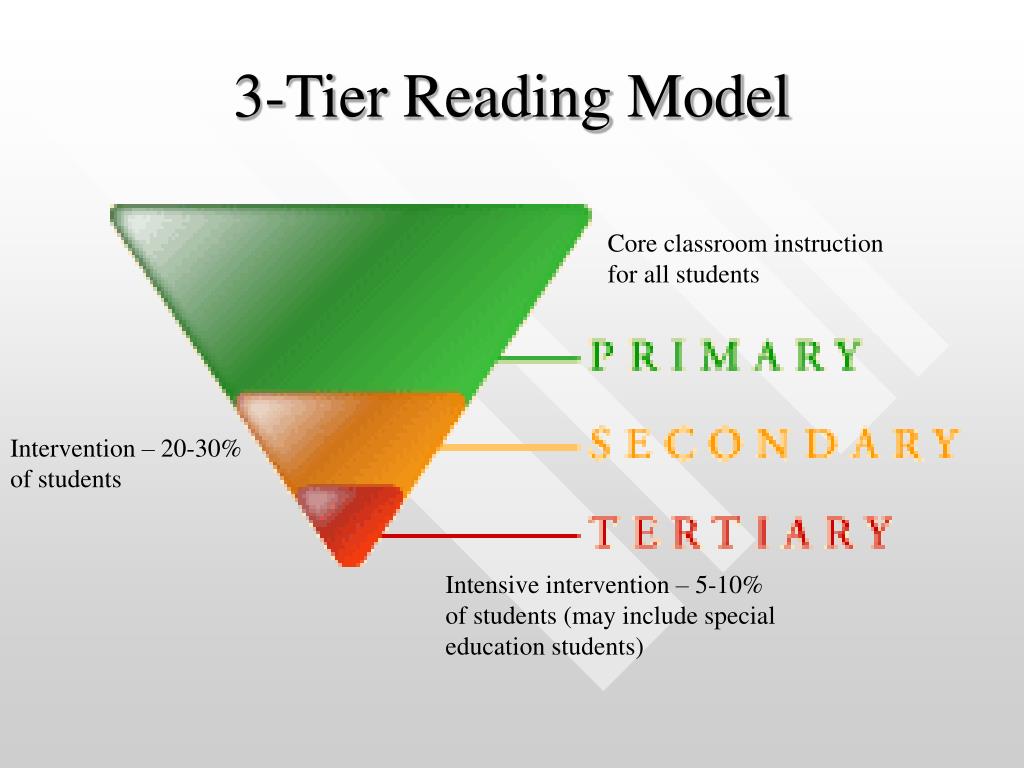 3-Tier Reading Model

Core classroom instruction for all students

PRIMARY

Intervention – 20-30% of students

SECONDARY

TERTIARY

Intensive intervention – 5-10% of students (may include special education students)